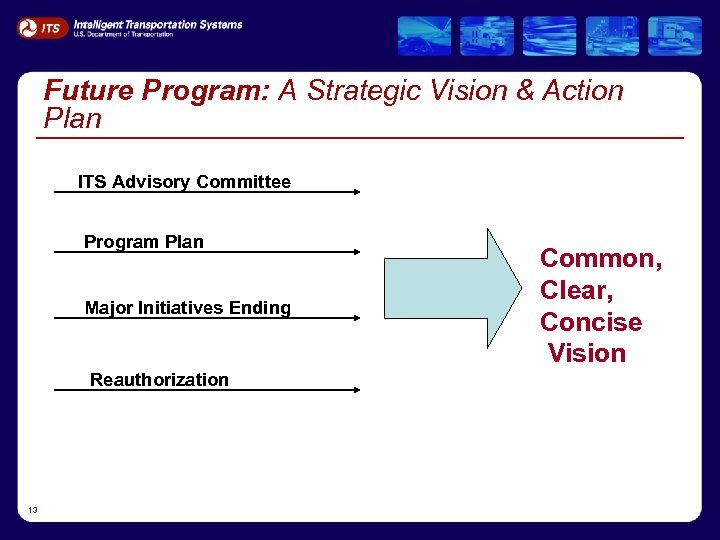 ITS Intelligent Transportation Systems
U.S. Department of Transportation

Future Program: A Strategic Vision & Action Plan

ITS Advisory Committee

Program Plan

Major Initiatives Ending

Reauthorization

Common, Clear, Concise Vision

13